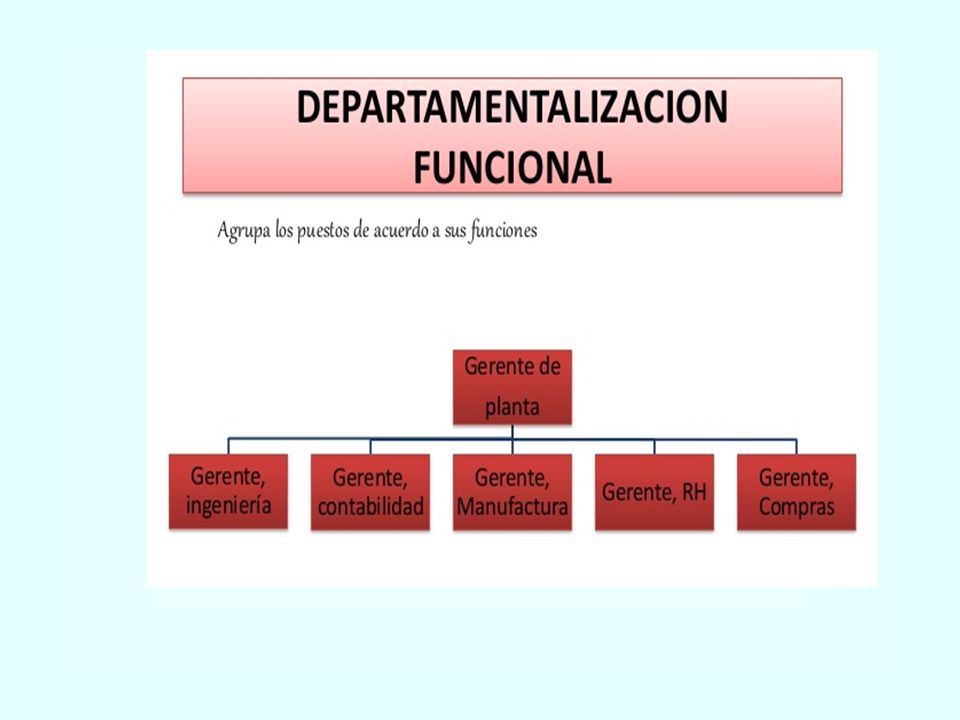 DEPARTAMENTALIZACION FUNCIONAL

Agrupa los puestos de acuerdo a sus funciones

Gerente de planta

Gerente, ingeniería

Gerente, contabilidad

Gerente, Manufactura

Gerente, RH

Gerente, Compras